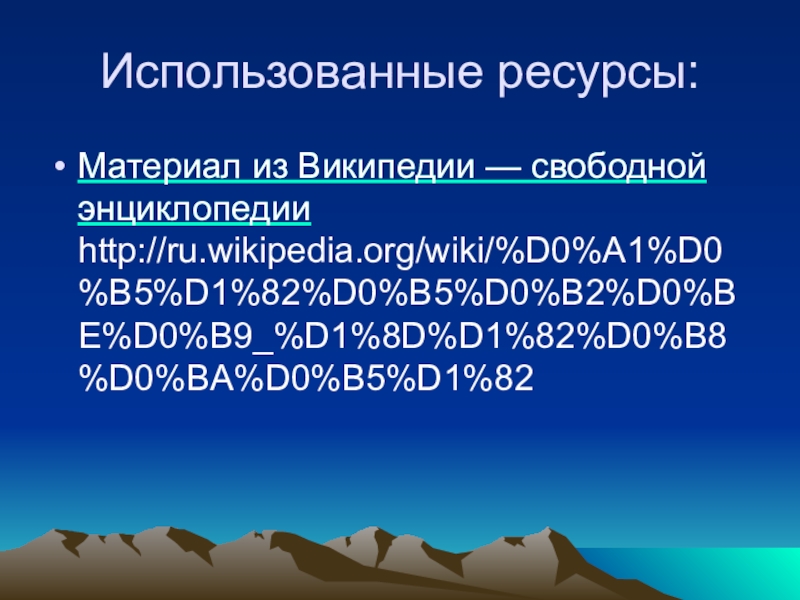 Использованные ресурсы:

• Материал из Википедии — свободной энциклопедии http://ru.wikipedia.org/wiki/%D0%A1%D0%B5%D1%82%D0%B5%D0%B2%D0%BE%D0%B9_%D1%8D%D1%82%D0%B8%D0%BA%D0%B5%D1%82